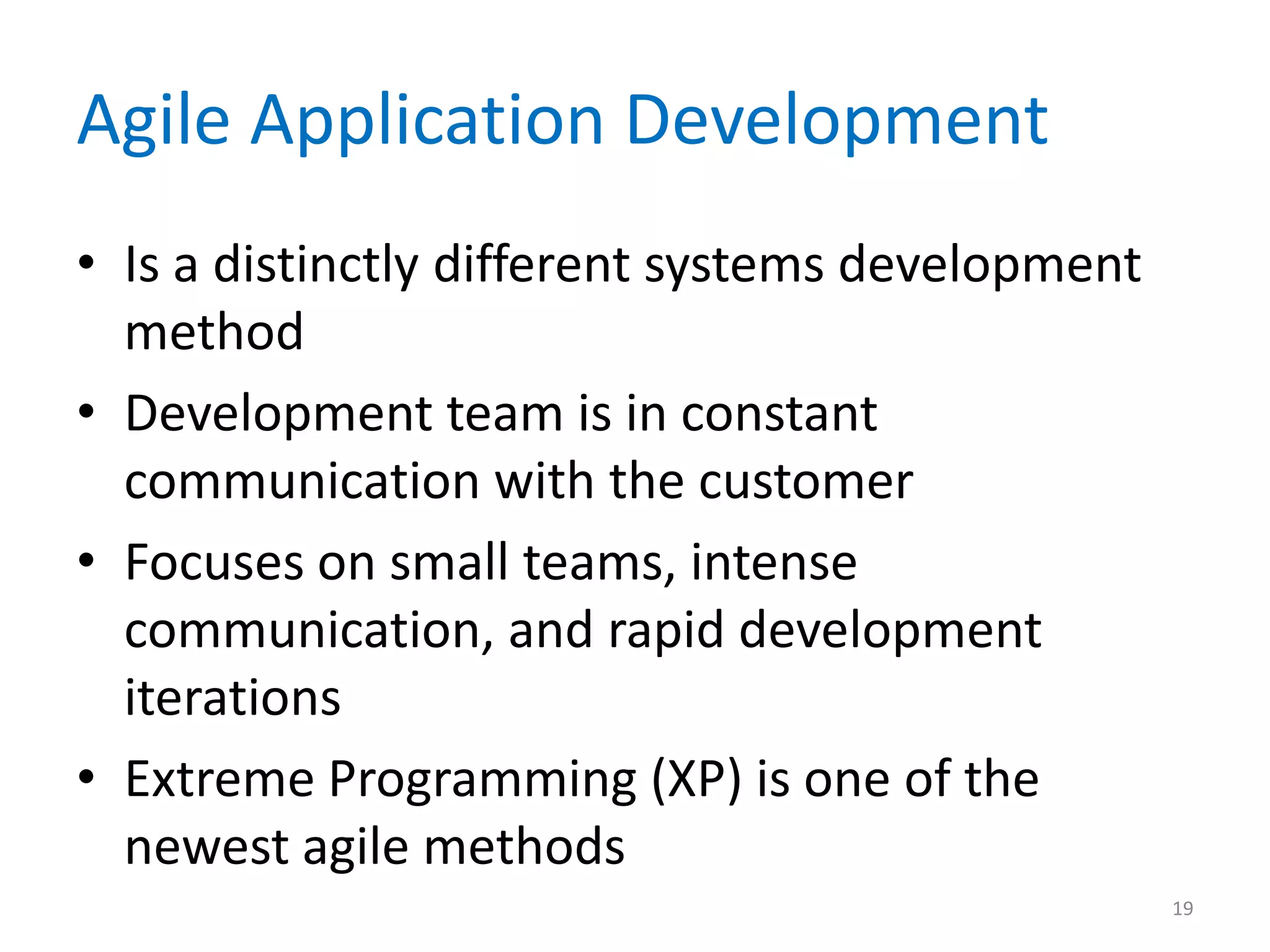 Agile Application Development

• Is a distinctly different systems development method

• Development team is in constant communication with the customer

• Focuses on small teams, intense communication, and rapid development iterations

• Extreme Programming (XP) is one of the newest agile methods

19